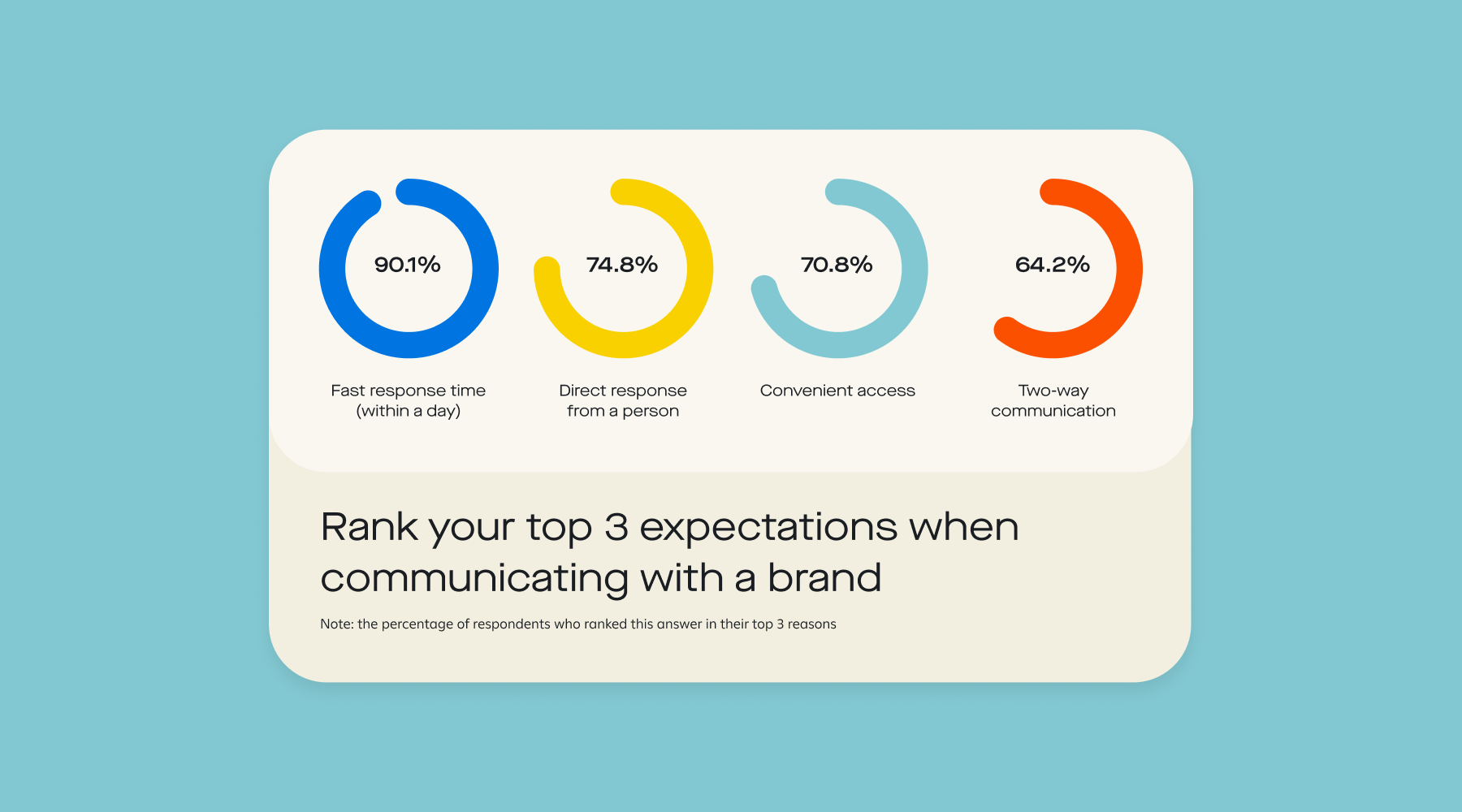 90.1%

Fast response time (within a day)

74.8%

Direct response from a person

70.8%

Convenient access

64.2%

Two-way communication

Rank your top 3 expectations when communicating with a brand

Note: the percentage of respondents who ranked this answer in their top 3 reasons